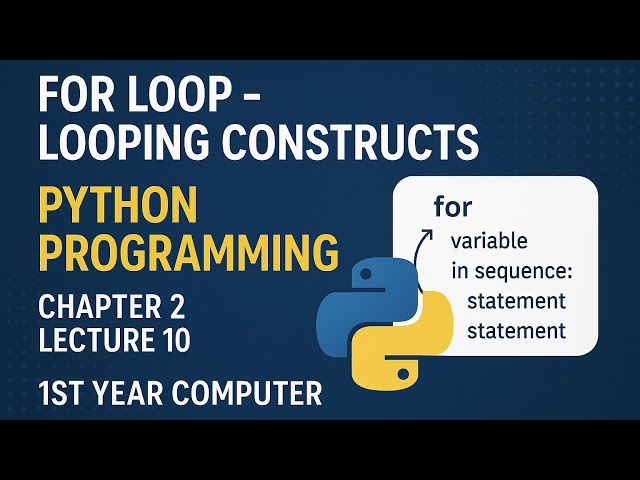 FOR LOOP - LOOPING CONSTRUCTS

PYTHON PROGRAMMING

CHAPTER 2
LECTURE 10

1ST YEAR COMPUTER

for
variable
in sequence:
statement
statement